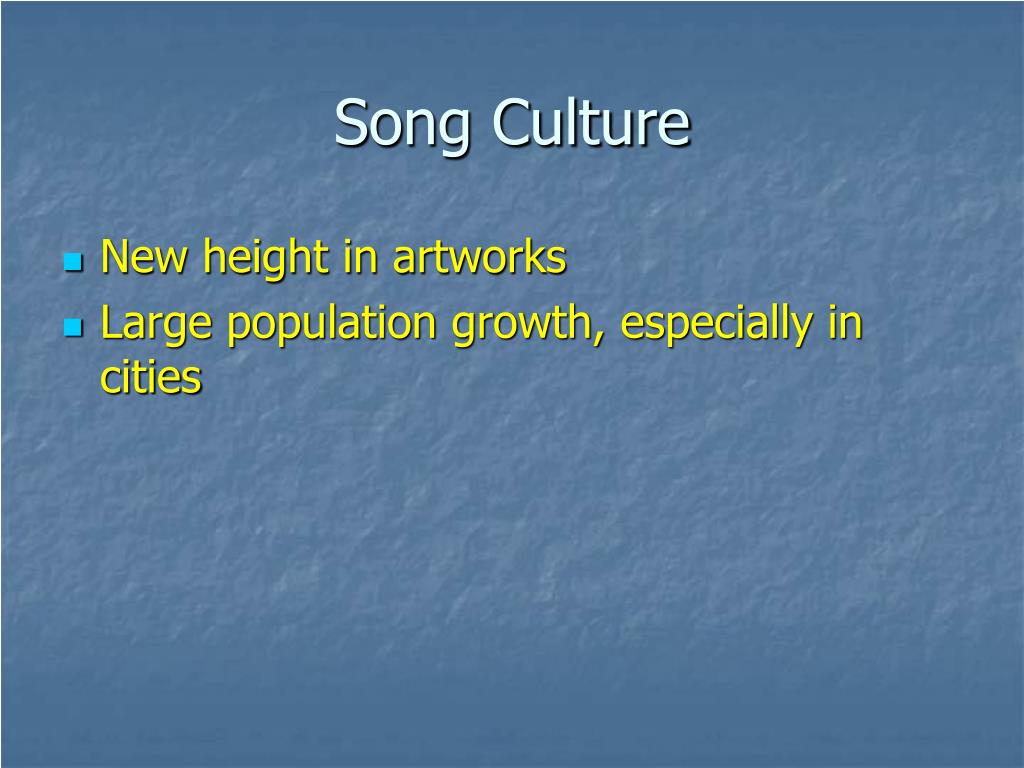 Song Culture

- New height in artworks
- Large population growth, especially in cities